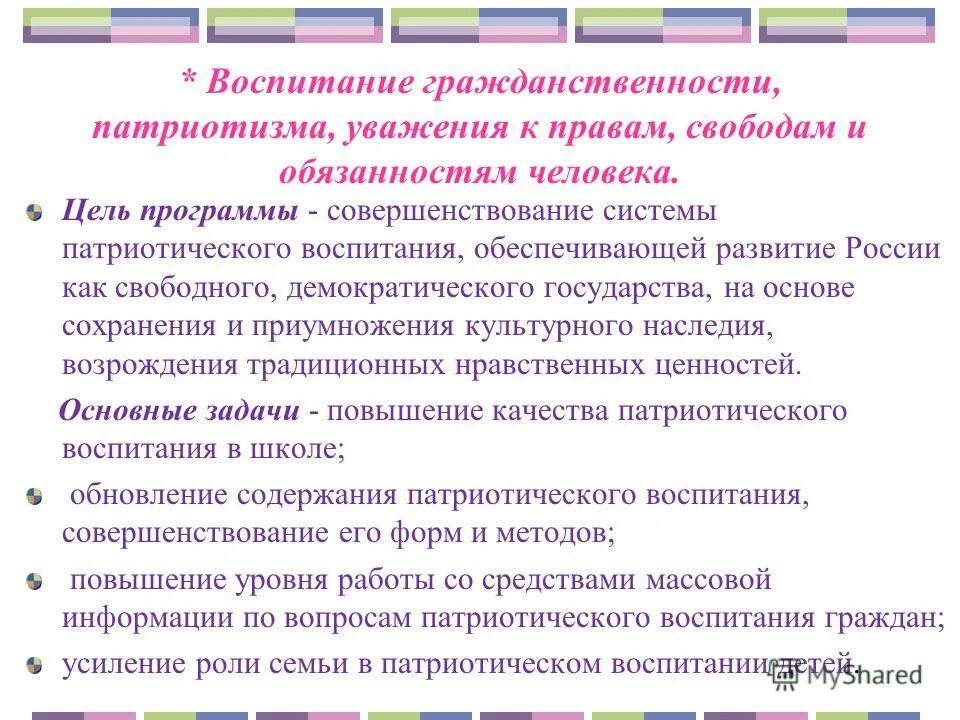 * Воспитание гражданственности, патриотизма, уважения к правам, свободам и обязанностям человека.

Цель программы - совершенствование системы патриотического воспитания, обеспечивающей развитие России как свободного, демократического государства, на основе сохранения и приумножения культурного наследия, возрождения традиционных нравственных ценностей.

Основные задачи - повышение качества патриотического воспитания в школе;

обновление содержания патриотического воспитания, совершенствование его форм и методов;

повышение уровня работы со средствами массовой информации по вопросам патриотического воспитания граждан;

усиление роли семьи в патриотическом воспитании детей.

MyShared